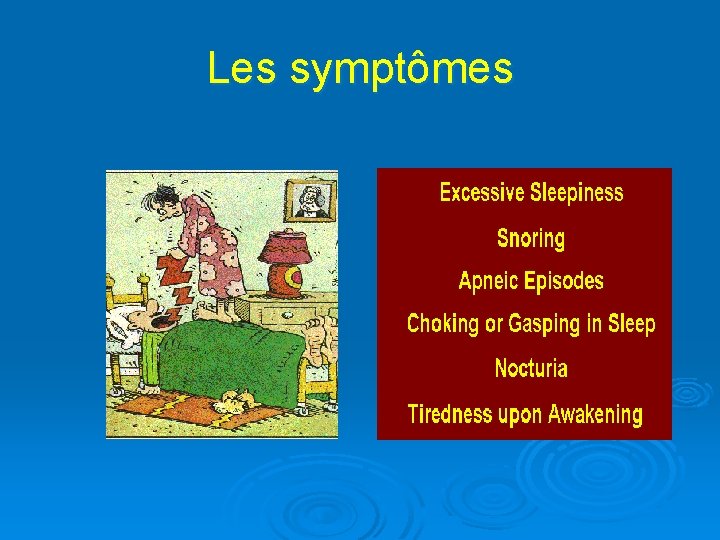 Les symptômes

Excessive Sleepiness

Snoring

Apneic Episodes

Choking or Gasping in Sleep

Nocturia

Tiredness upon Awakening